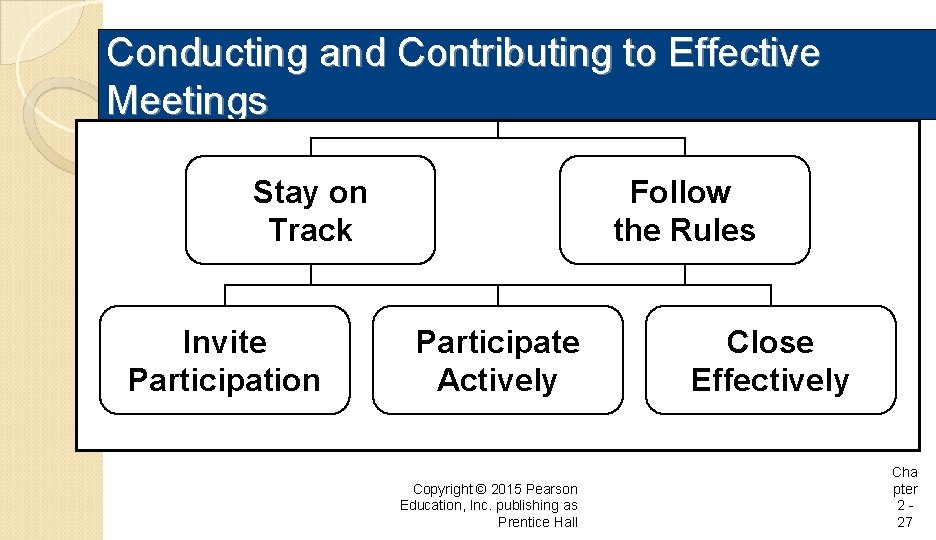 Conducting and Contributing to Effective Meetings

Stay on Track

Follow the Rules

Invite Participation

Participate Actively

Close Effectively

Copyright © 2015 Pearson Education, Inc. publishing as Prentice Hall

Chapter 2 - 27